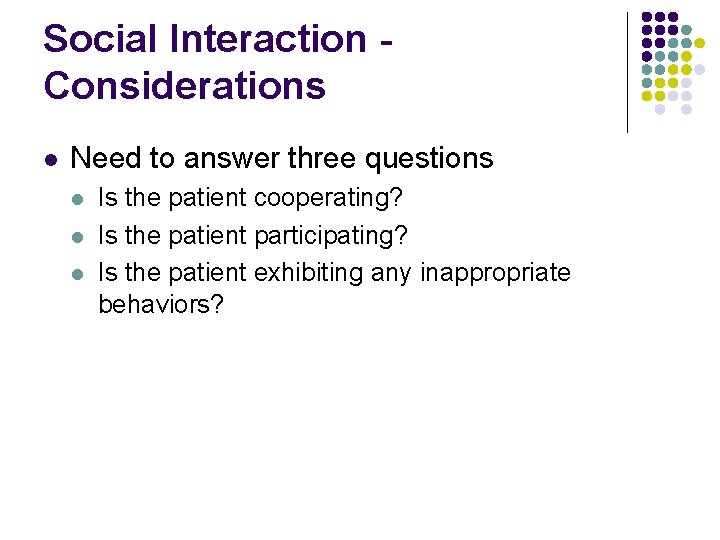 Social Interaction - Considerations

- Need to answer three questions
  - Is the patient cooperating?
  - Is the patient participating?
  - Is the patient exhibiting any inappropriate behaviors?